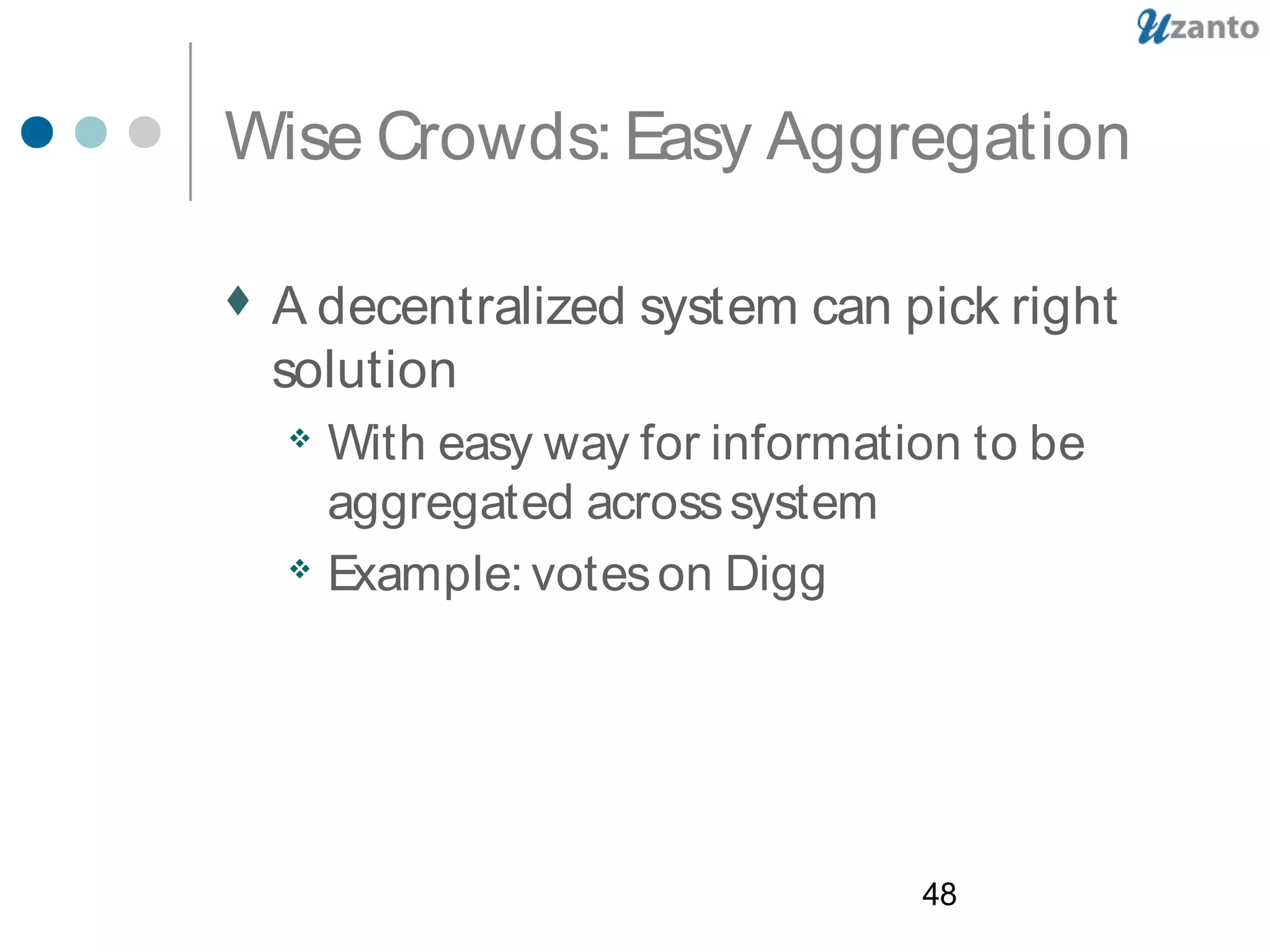 Uzanto

Wise Crowds: Easy Aggregation

A decentralized system can pick right solution

With easy way for information to be aggregated across system

Example: votes on Digg

48